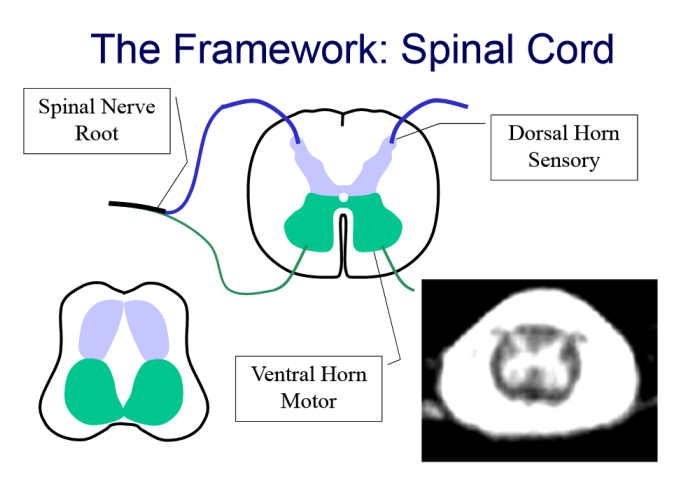 The Framework: Spinal Cord

Spinal Nerve Root

Dorsal Horn Sensory

Ventral Horn Motor